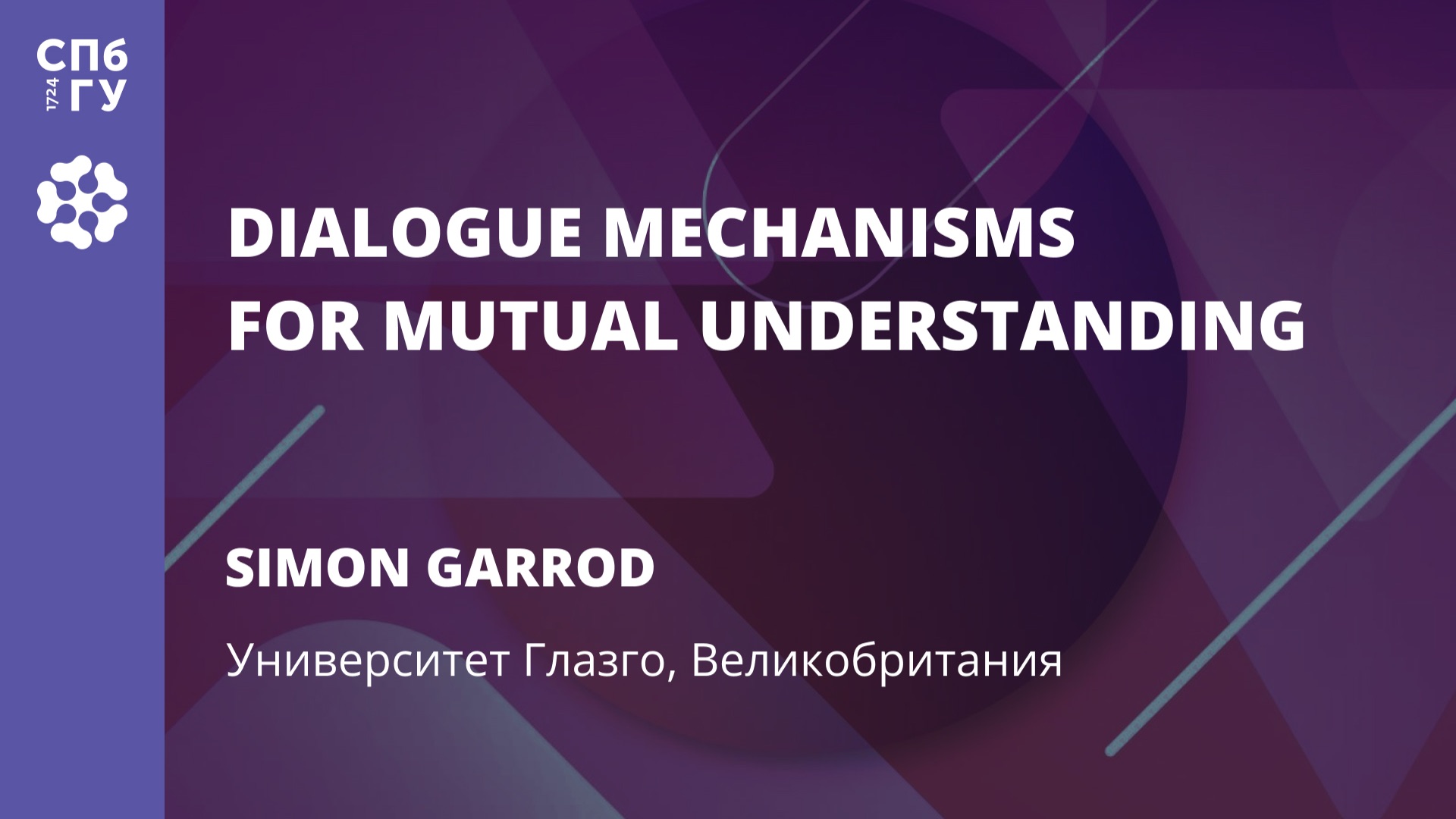 СПб
1724 ГУ

DIALOGUE MECHANISMS FOR MUTUAL UNDERSTANDING

SIMON GARROD

Университет Глазго, Великобритания